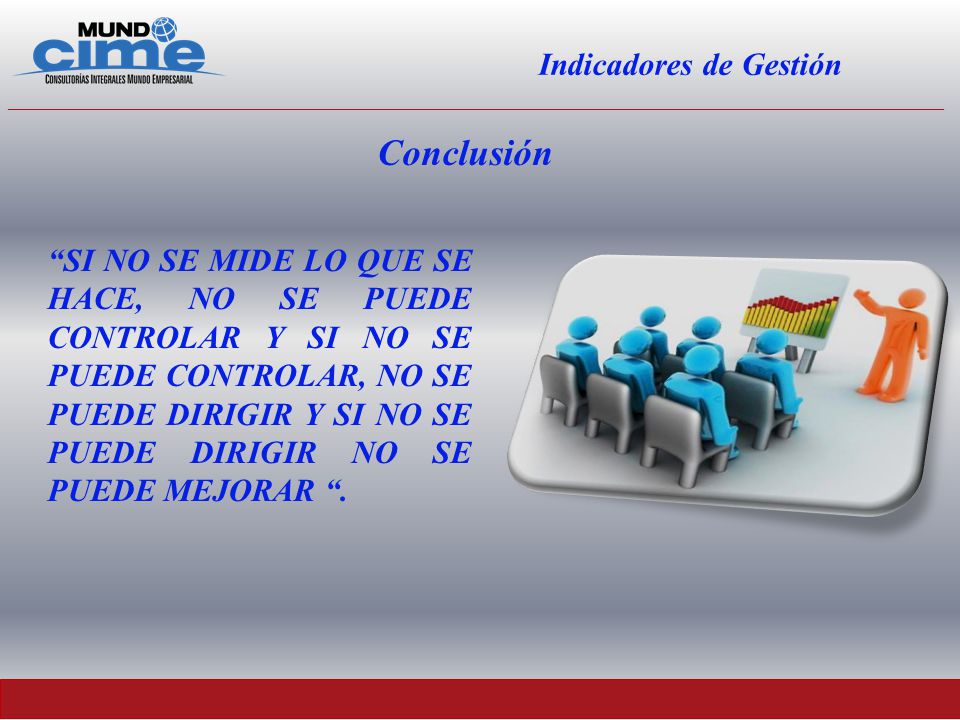 MUNDO cime
CONSULTORÍAS INTEGRALES MUNDO EMPRESARIAL

Indicadores de Gestión

Conclusión

“SI NO SE MIDE LO QUE SE HACE, NO SE PUEDE CONTROLAR Y SI NO SE PUEDE CONTROLAR, NO SE PUEDE DIRIGIR Y SI NO SE PUEDE DIRIGIR NO SE PUEDE MEJORAR “.